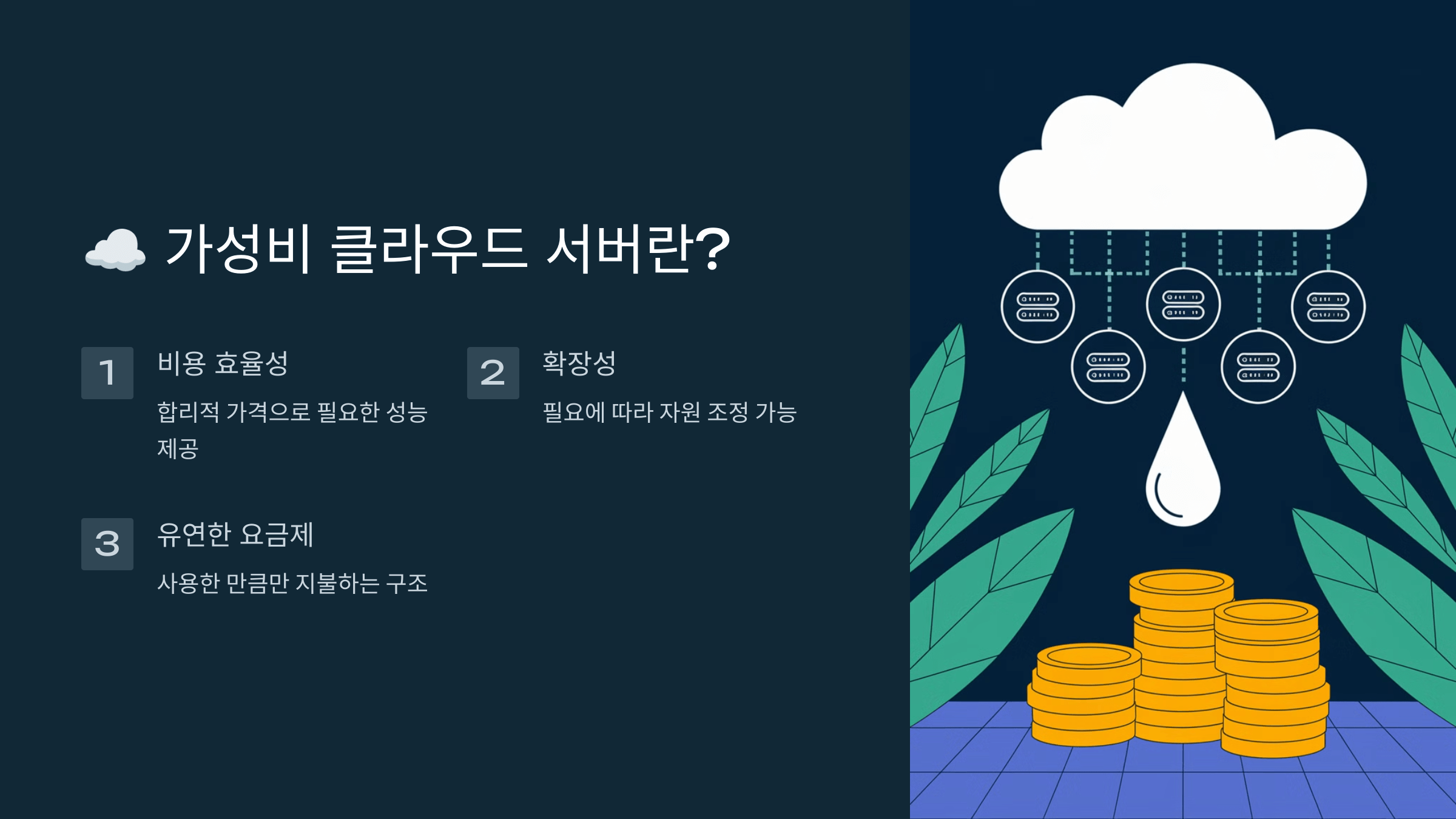 ☁️ 가성비 클라우드 서버란?

1 비용 효율성

합리적 가격으로 필요한 성능 제공

2 확장성

필요에 따라 자원 조정 가능

3 유연한 요금제

사용한 만큼만 지불하는 구조